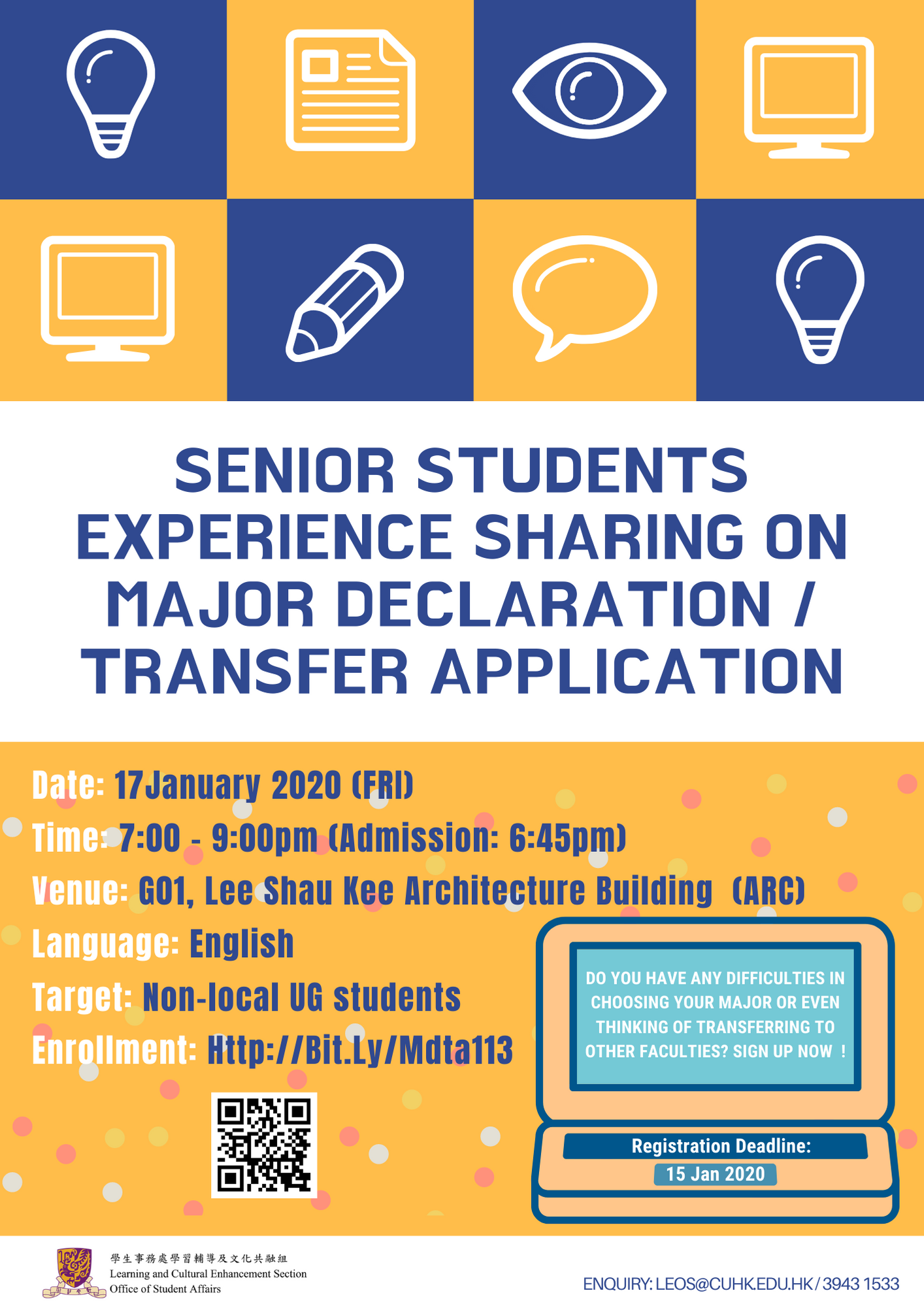 SENIOR STUDENTS EXPERIENCE SHARING ON MAJOR DECLARATION / TRANSFER APPLICATION

Date: 17January 2020 (FRI)
Time: 7:00 - 9:00pm (Admission: 6:45pm)
Venue: G01, Lee Shau Kee Architecture Building (ARC)
Language: English
Target: Non-local UG students
Enrollment: Http://Bit.Ly/Mdta113

DO YOU HAVE ANY DIFFICULTIES IN CHOOSING YOUR MAJOR OR EVEN THINKING OF TRANSFERRING TO OTHER FACULTIES? SIGN UP NOW !

Registration Deadline:
15 Jan 2020

學生事務處學習輔導及文化共融組
Learning and Cultural Enhancement Section
Office of Student Affairs

ENQUIRY: LEOS@CUHK.EDU.HK / 3943 1533